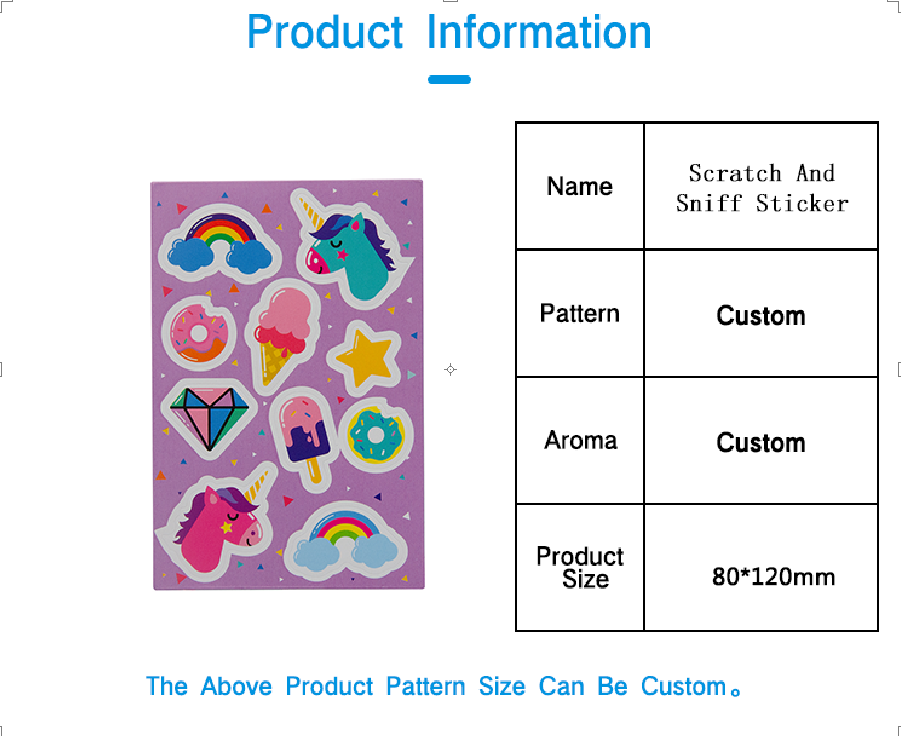 Product Information

| Name | Scratch And Sniff Sticker |
|---|---|
| Pattern | Custom |
| Aroma | Custom |
| Product Size | 80*120mm |

The Above Product Pattern Size Can Be Custom。